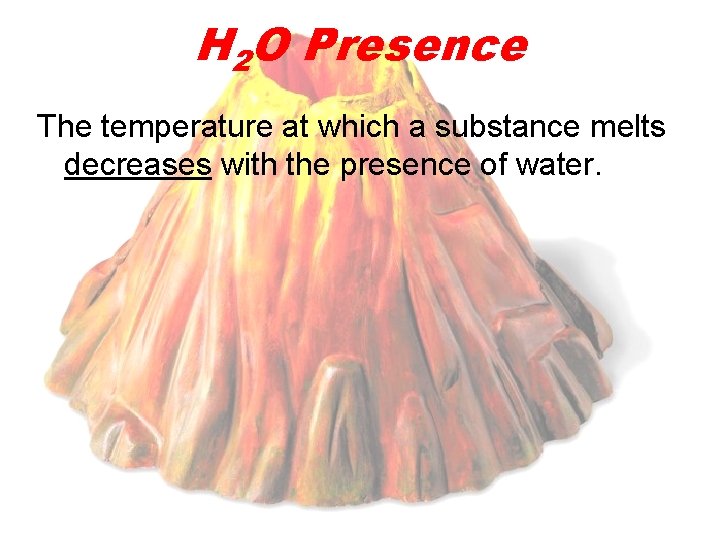 $H_2O$ Presence

The temperature at which a substance melts decreases with the presence of water.